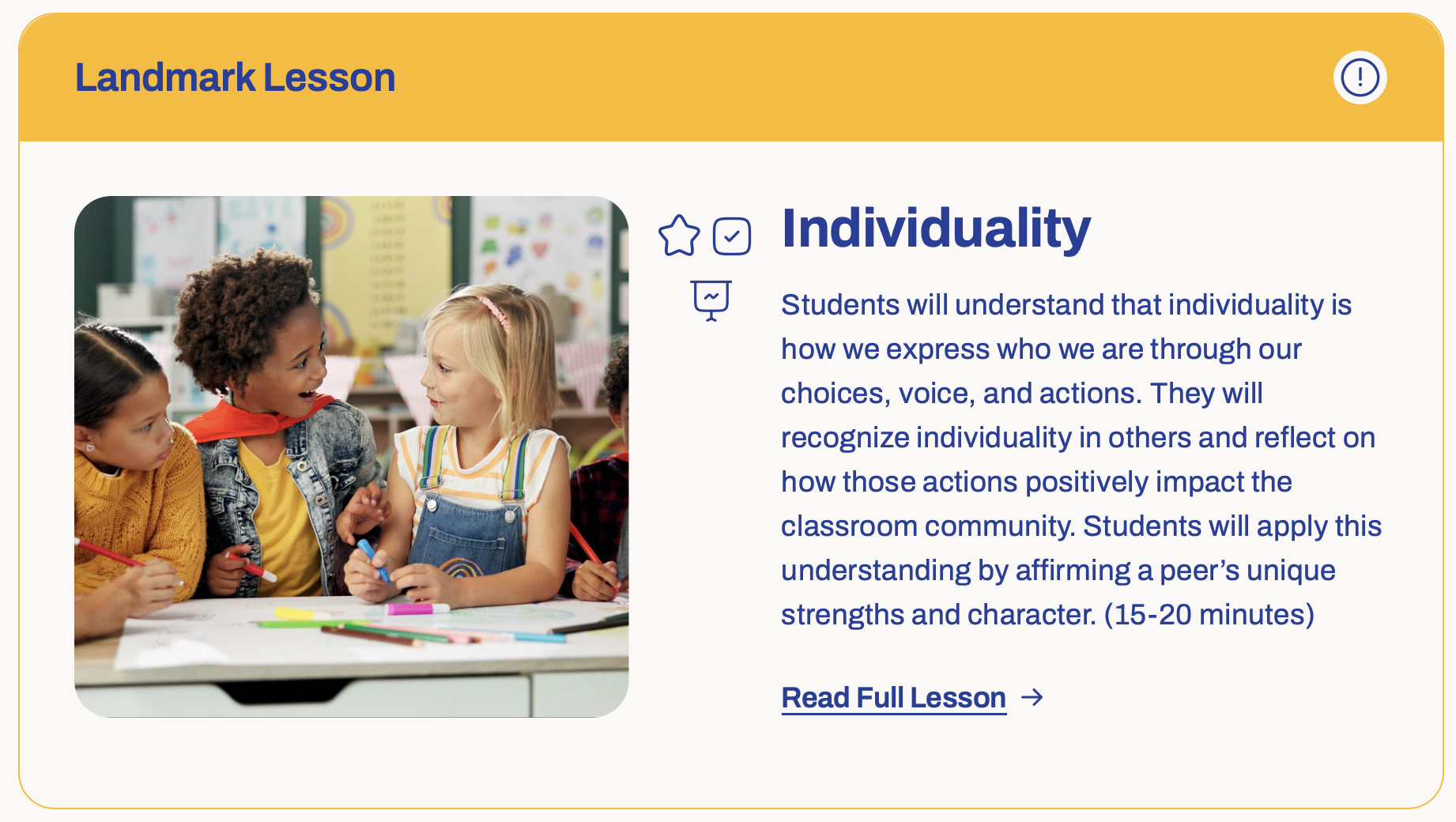 Landmark Lesson

Individuality

Students will understand that individuality is how we express who we are through our choices, voice, and actions. They will recognize individuality in others and reflect on how those actions positively impact the classroom community. Students will apply this understanding by affirming a peer's unique strengths and character. (15-20 minutes)

Read Full Lesson →